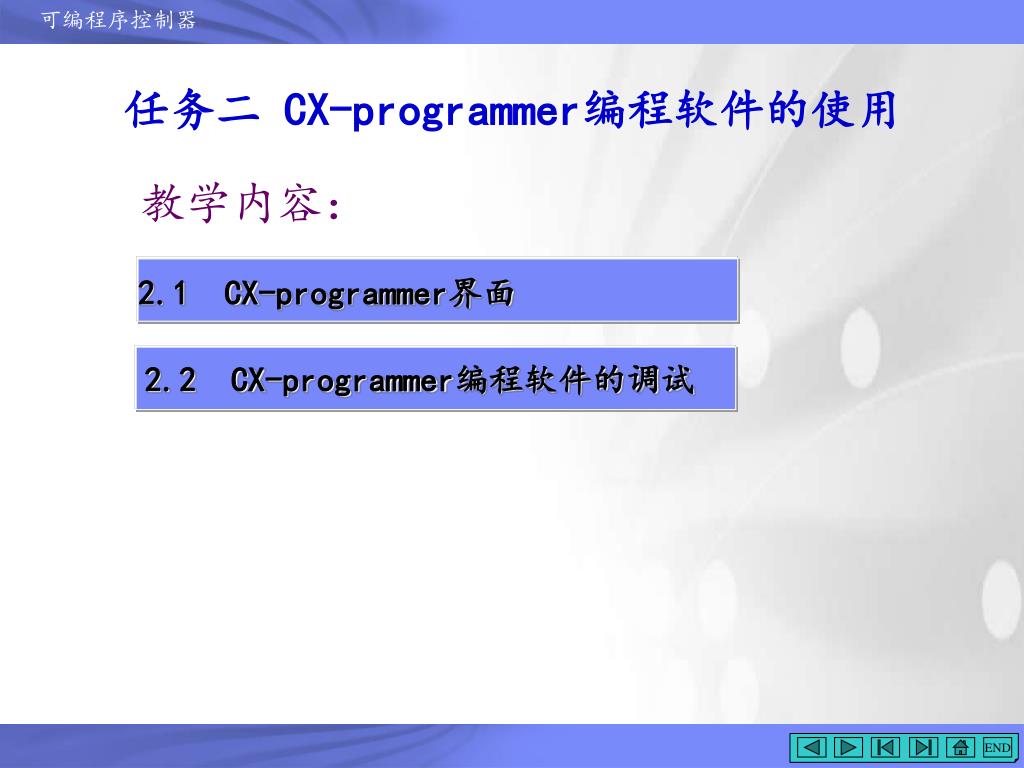 可编程序控制器

任务二 CX-programmer编程软件的使用

教学内容：

2.1 CX-programmer界面

2.2 CX-programmer编程软件的调试

END